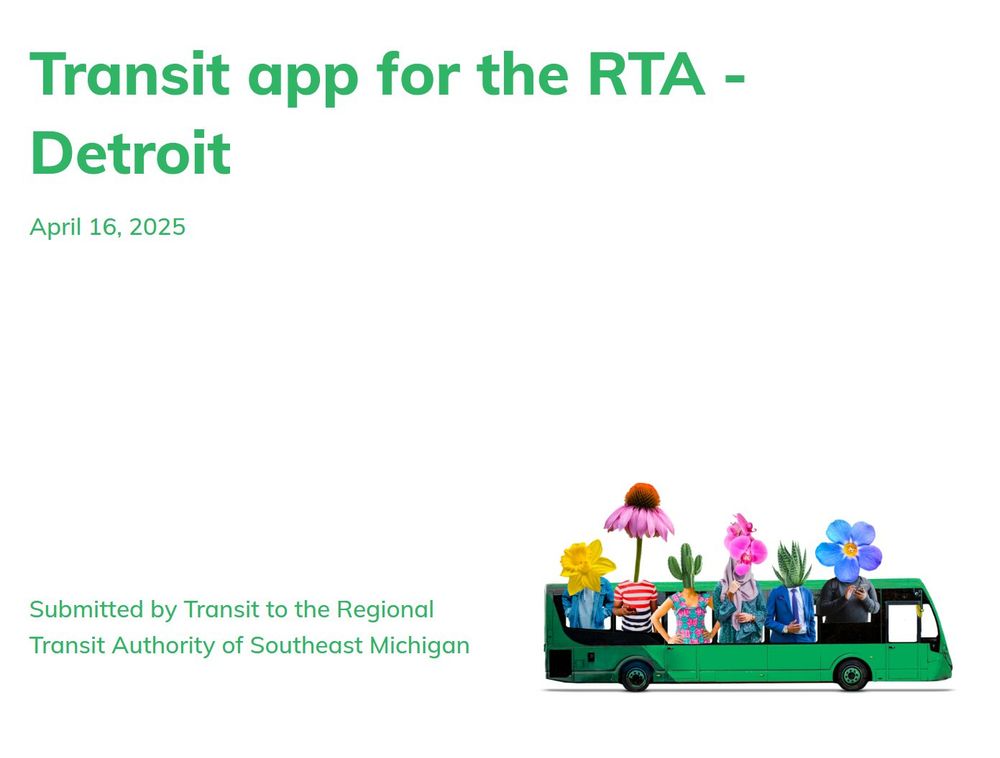 Transit app for the RTA - Detroit

April 16, 2025

Submitted by Transit to the Regional Transit Authority of Southeast Michigan